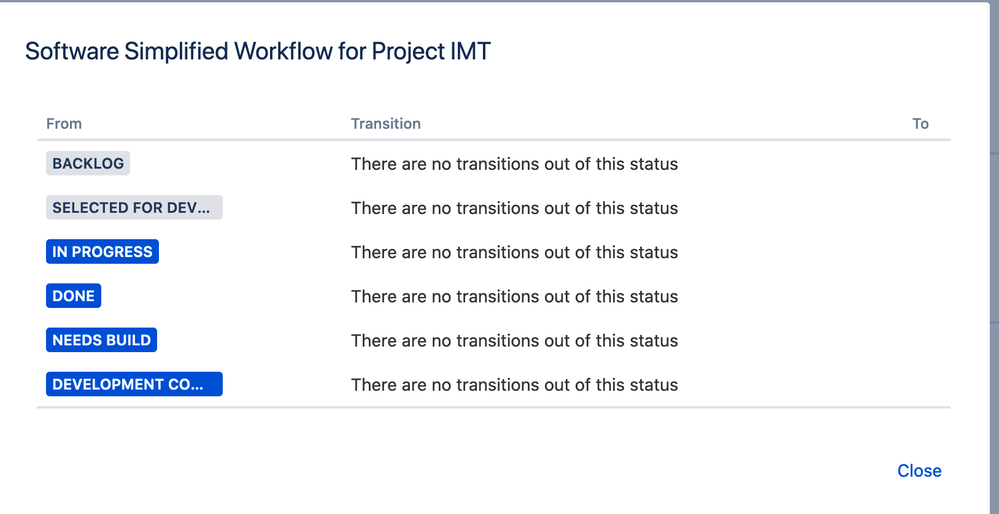 Software Simplified Workflow for Project IMT

| From | Transition | To |
|---|---|---|
| BACKLOG | There are no transitions out of this status | |
| SELECTED FOR DEV... | There are no transitions out of this status | |
| IN PROGRESS | There are no transitions out of this status | |
| DONE | There are no transitions out of this status | |
| NEEDS BUILD | There are no transitions out of this status | |
| DEVELOPMENT CO... | There are no transitions out of this status | |

Close